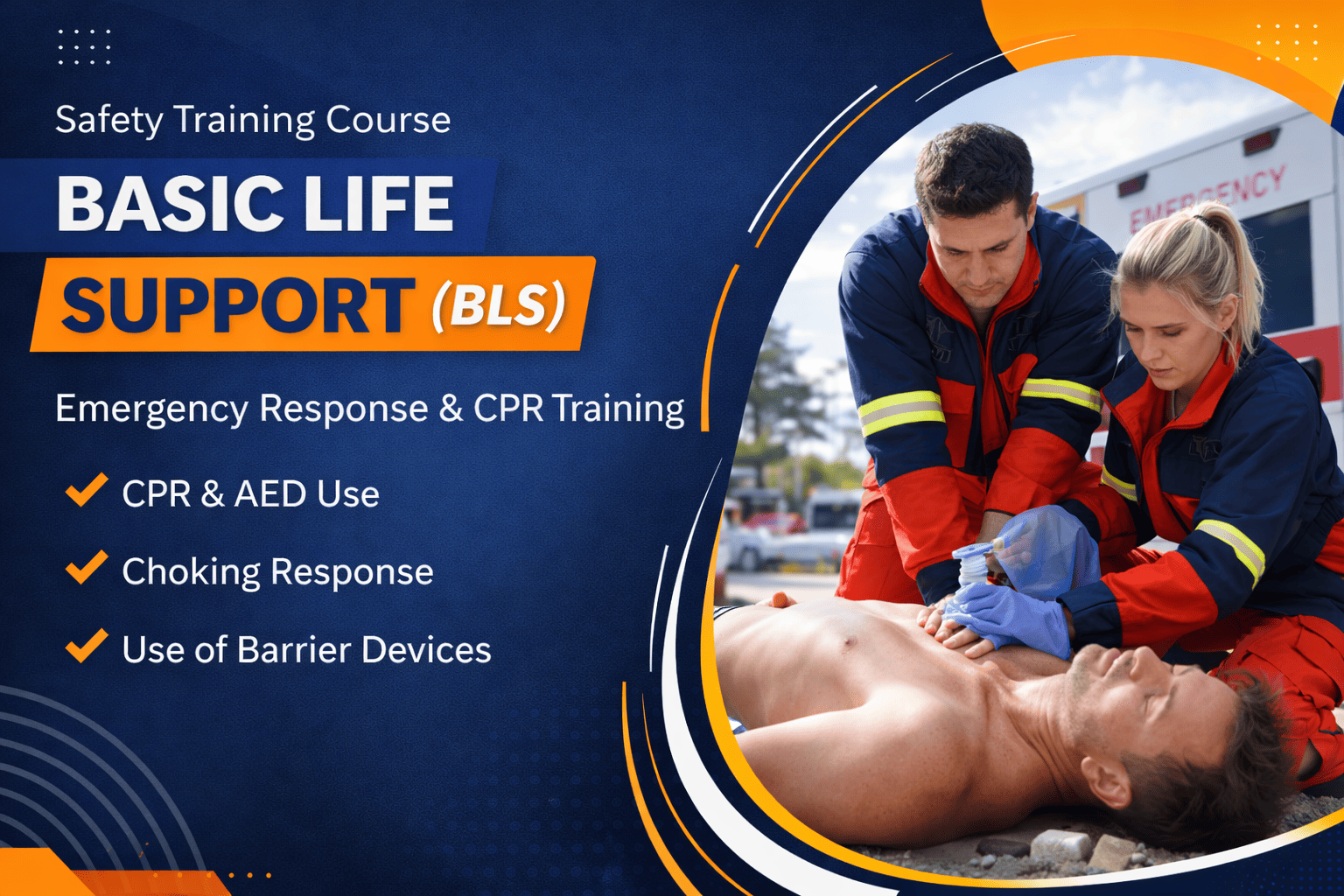 Safety Training Course

BASIC LIFE SUPPORT (BLS)

Emergency Response & CPR Training

CPR & AED Use

Choking Response

Use of Barrier Devices

EMERGENCY